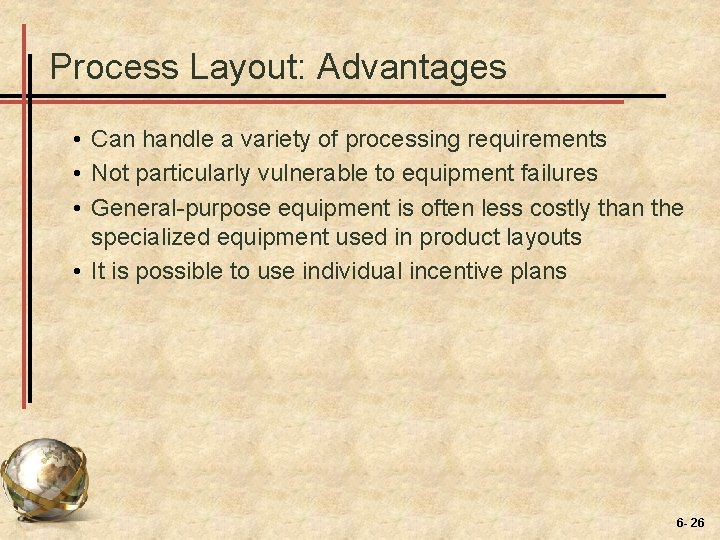 Process Layout: Advantages

• Can handle a variety of processing requirements
• Not particularly vulnerable to equipment failures
• General-purpose equipment is often less costly than the specialized equipment used in product layouts
• It is possible to use individual incentive plans

6- 26